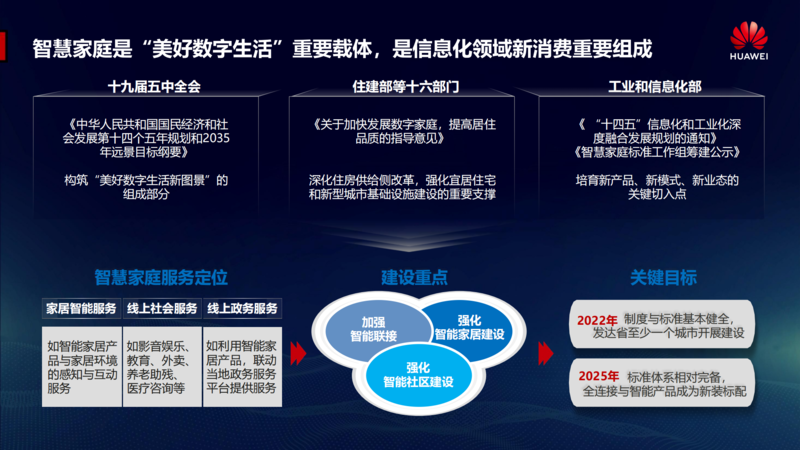 智慧家庭是“美好数字生活”重要载体，是信息化领域新消费重要组成

HUAWEI

十九届五中全会

《中华人民共和国国民经济和社会发展第十四个五年规划和2035年远景目标纲要》

构筑“美好数字生活新图景”的组成部分

住建部等十六部门

《关于加快发展数字家庭，提高居住品质的指导意见》

深化住房供给侧改革，强化宜居住宅和新型城市基础设施建设的重要支撑

工业和信息化部

《“十四五”信息化和工业化深度融合发展规划的通知》
《智慧家庭标准工作组筹建公示》

培育新产品、新模式、新业态的关键切入点

智慧家庭服务定位

| 家居智能服务 | 线上社会服务 | 线上政务服务 |
|---|---|---|
| 如智能家居产品与家居环境的感知与互动服务 | 如影音娱乐、教育、外卖、养老助残、医疗咨询等 | 如利用智能家居产品，联动当地政务服务平台提供服务 |

建设重点

加强智能联接

强化智能家居建设

强化智能社区建设

关键目标

2022年 制度与标准基本健全，发达省至少一个城市开展建设

2025年 标准体系相对完备，全连接与智能产品成为新装标配